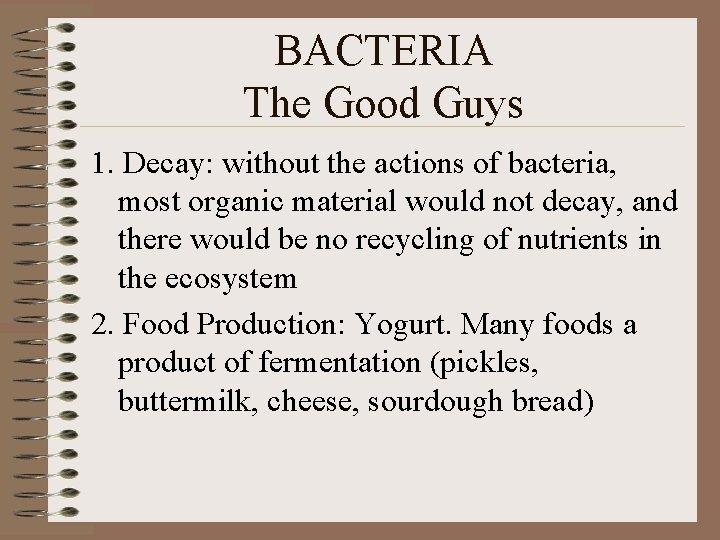 BACTERIA
The Good Guys

1. Decay: without the actions of bacteria, most organic material would not decay, and there would be no recycling of nutrients in the ecosystem

2. Food Production: Yogurt. Many foods a product of fermentation (pickles, buttermilk, cheese, sourdough bread)